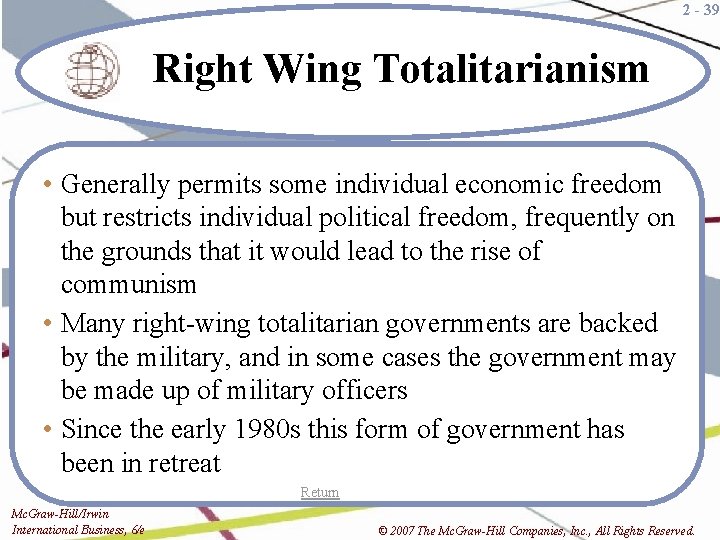 2 - 39

Right Wing Totalitarianism

• Generally permits some individual economic freedom but restricts individual political freedom, frequently on the grounds that it would lead to the rise of communism

• Many right-wing totalitarian governments are backed by the military, and in some cases the government may be made up of military officers

• Since the early 1980s this form of government has been in retreat

Return

McGraw-Hill/Irwin
International Business, 6/e

© 2007 The McGraw-Hill Companies, Inc., All Rights Reserved.